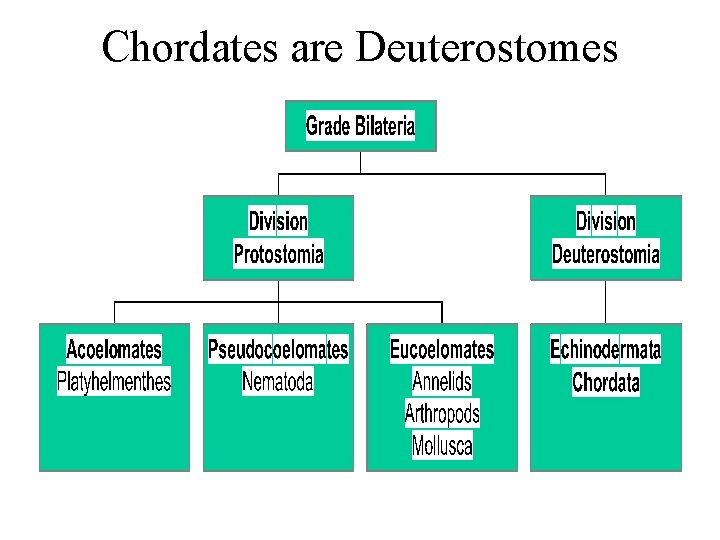 Chordates are Deuterostomes

Grade Bilateria

Division Protostomia

Division Deuterostomia

Acoelomates
Platyhelmenthes

Pseudocoelomates
Nematoda

Eucoelomates
Annelids
Arthropods
Mollusca

Echinodermata
Chordata